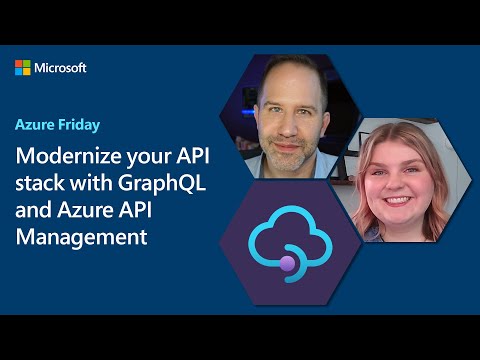 Microsoft

Azure Friday

Modernize your API stack with GraphQL and Azure API Management